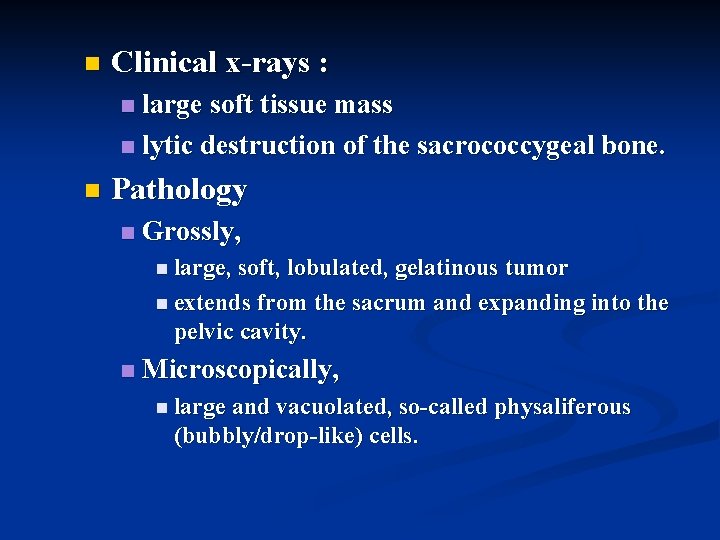 Clinical x-rays :

large soft tissue mass

lytic destruction of the sacrococcygeal bone.

Pathology

Grossly,

large, soft, lobulated, gelatinous tumor

extends from the sacrum and expanding into the pelvic cavity.

Microscopically,

large and vacuolated, so-called physaliferous (bubbly/drop-like) cells.